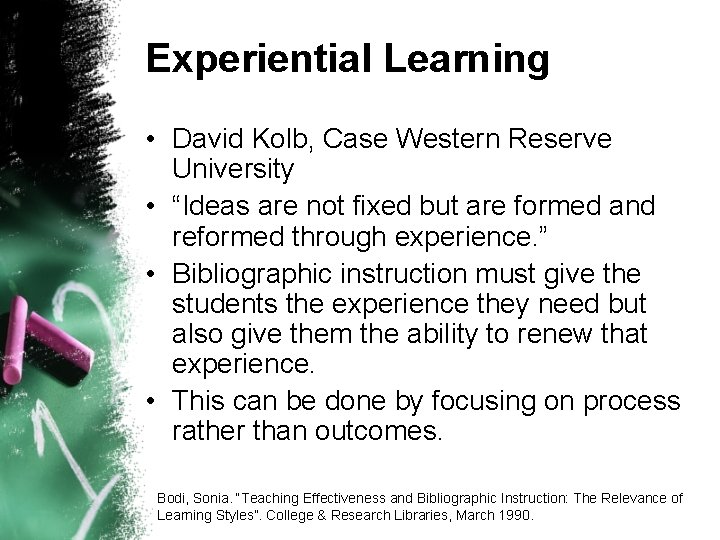 Experiential Learning

• David Kolb, Case Western Reserve University
• “Ideas are not fixed but are formed and reformed through experience.”
• Bibliographic instruction must give the students the experience they need but also give them the ability to renew that experience.
• This can be done by focusing on process rather than outcomes.

Bodi, Sonia. "Teaching Effectiveness and Bibliographic Instruction: The Relevance of Learning Styles". College & Research Libraries, March 1990.